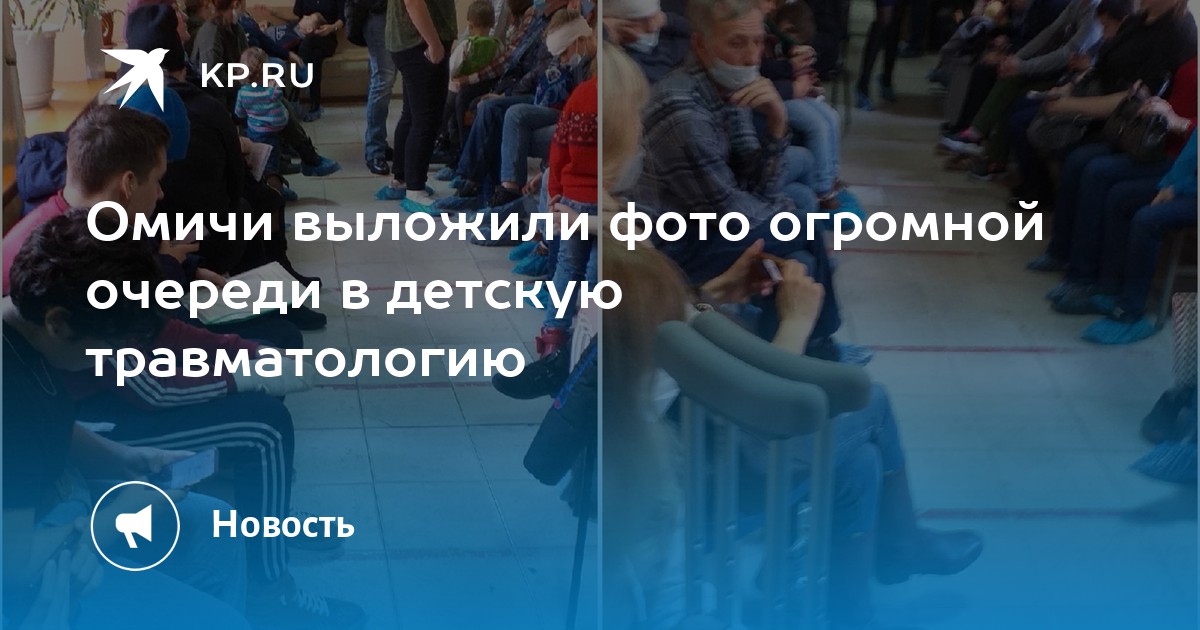 KP.RU

Омичи выложили фото огромной очереди в детскую травматологию

Новость